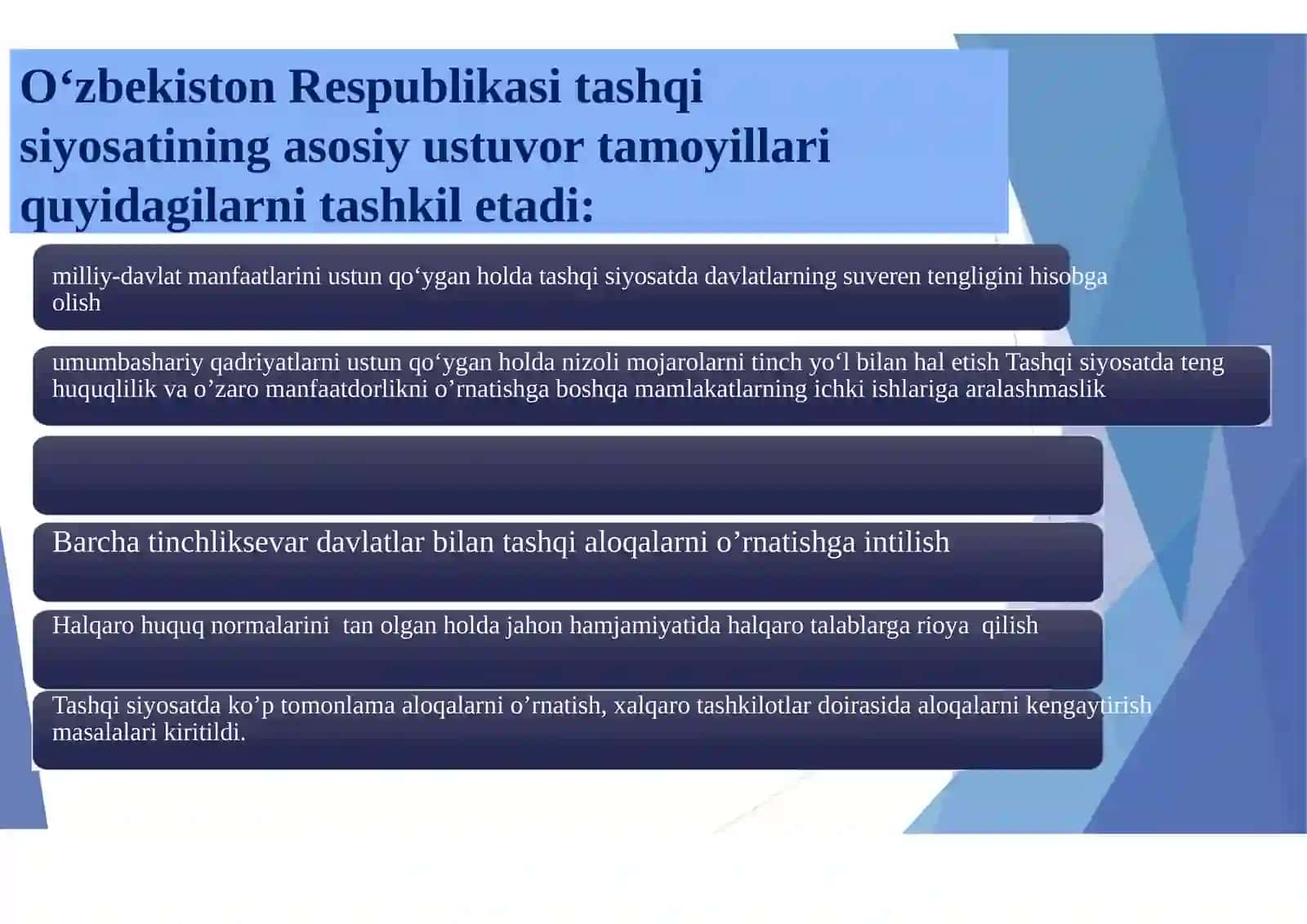 O‘zbekiston Respublikasi tashqi siyosatining asosiy ustuvor tamoyillari quyidagilarni tashkil etadi:

milliy-davlat manfaatlarini ustun qo‘ygan holda tashqi siyosatda davlatlarning suveren tengligini hisobga olish

umumbashariy qadriyatlarni ustun qo‘ygan holda nizoli mojarolarni tinch yo‘l bilan hal etish Tashqi siyosatda teng huquqlilik va o’zaro manfaatdorlikni o’rnatishga boshqa mamlakatlarning ichki ishlariga aralashmaslik

Barcha tinchliksevar davlatlar bilan tashqi aloqalarni o’rnatishga intilish

Halqaro huquq normalarini tan olgan holda jahon hamjamiyatida halqaro talablarga rioya qilish

Tashqi siyosatda ko’p tomonlama aloqalarni o’rnatish, xalqaro tashkilotlar doirasida aloqalarni kengaytirish masalalari kiritildi.